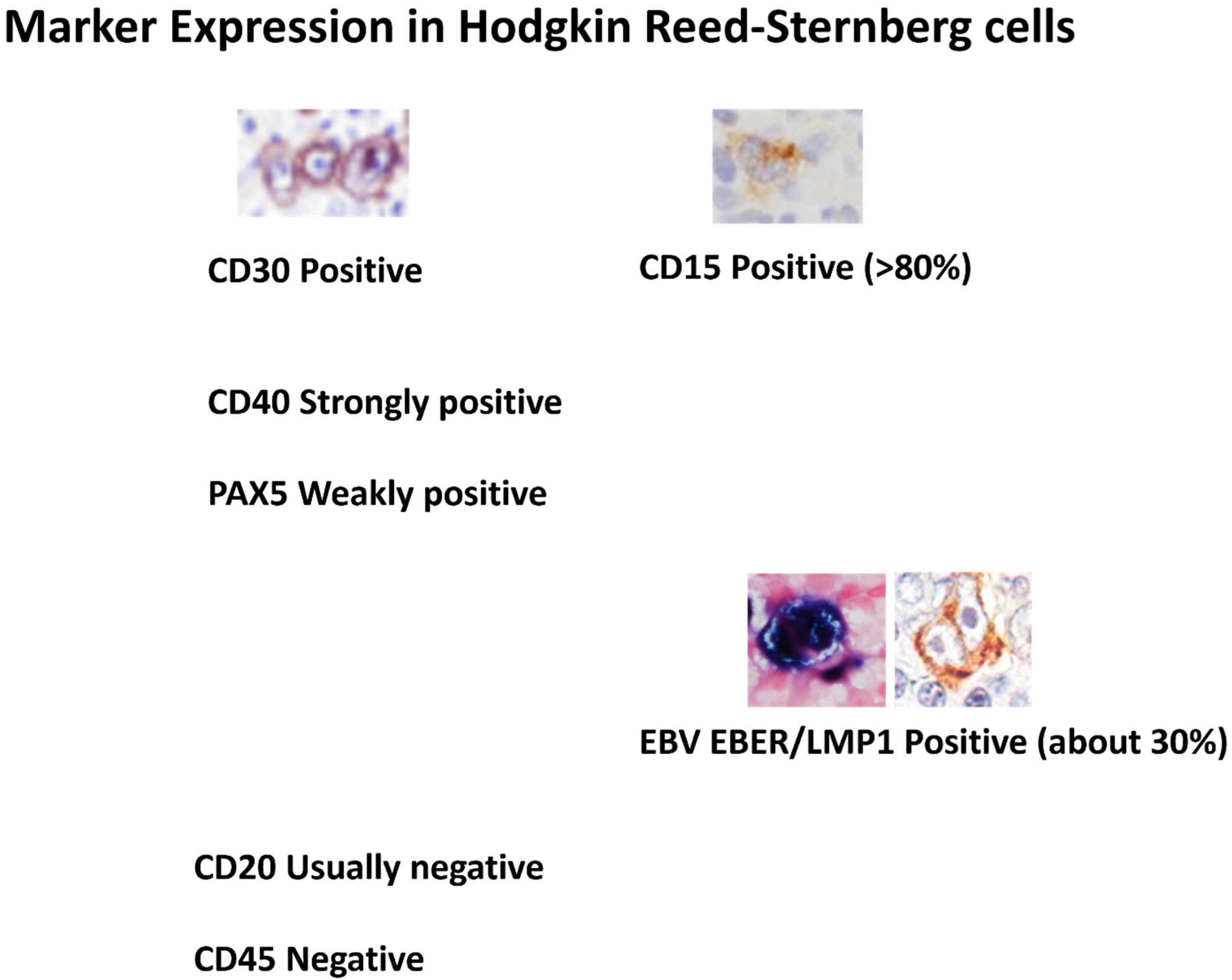 Marker Expression in Hodgkin Reed-Sternberg cells

CD30 Positive

CD15 Positive (>80%)

CD40 Strongly positive

PAX5 Weakly positive

EBV EBER/LMP1 Positive (about 30%)

CD20 Usually negative

CD45 Negative